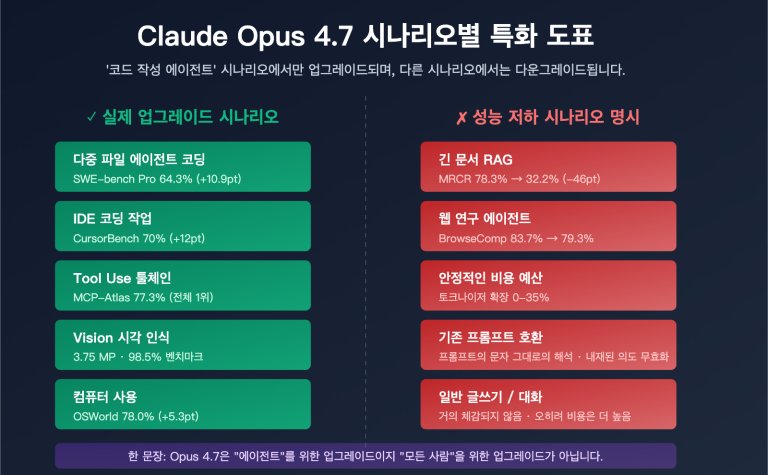 Claude Opus 4.7 시나리오별 특화 도표

'코드 작성 에이전트' 시나리오에서만 업그레이드되며, 다른 시나리오에서는 다운그레이드됩니다.

✓ 실제 업그레이드 시나리오

다중 파일 에이전트 코딩
SWE-bench Pro 64.3% (+10.9pt)

IDE 코딩 작업
CursorBench 70% (+12pt)

Tool Use 툴체인
MCP-Atlas 77.3% (전체 1위)

Vision 시각 인식
3.75 MP · 98.5% 벤치마크

컴퓨터 사용
OSWorld 78.0% (+5.3pt)

✗ 성능 저하 시나리오 명시

긴 문서 RAG
MRCR 78.3% → 32.2% (-46pt)

웹 연구 에이전트
BrowseComp 83.7% → 79.3%

안정적인 비용 예산
토크나이저 확장 0-35%

기존 프롬프트 호환
프롬프트의 문자 그대로의 해석 · 내재된 의도 무효화

일반 글쓰기 / 대화
거의 체감되지 않음 · 오히려 비용은 더 높음

한 문장: Opus 4.7은 "에이전트"를 위한 업그레이드이지 "모든 사람"을 위한 업그레이드가 아닙니다.